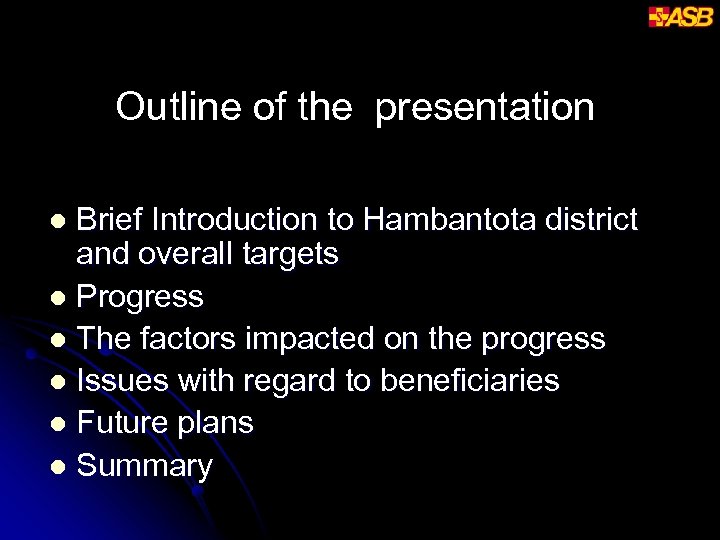 ASB

Outline of the presentation

- Brief Introduction to Hambantota district and overall targets
- Progress
- The factors impacted on the progress
- Issues with regard to beneficiaries
- Future plans
- Summary